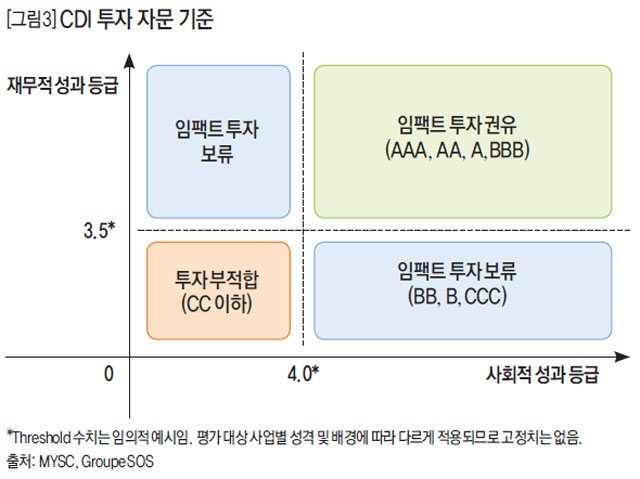 [그림3] CDI 투자 자문 기준

재무적 성과 등급

임팩트 투자 보류

임팩트 투자 권유 (AAA, AA, A, BBB)

3.5*

투자 부적합 (CC 이하)

임팩트 투자 보류 (BB, B, CCC)

0

4.0*

사회적 성과 등급

*Threshold 수치는 임의적 예시임. 평가 대상 사업별 성격 및 배경에 따라 다르게 적용되므로 고정치는 없음.

출처: MYSC, Groupe SOS